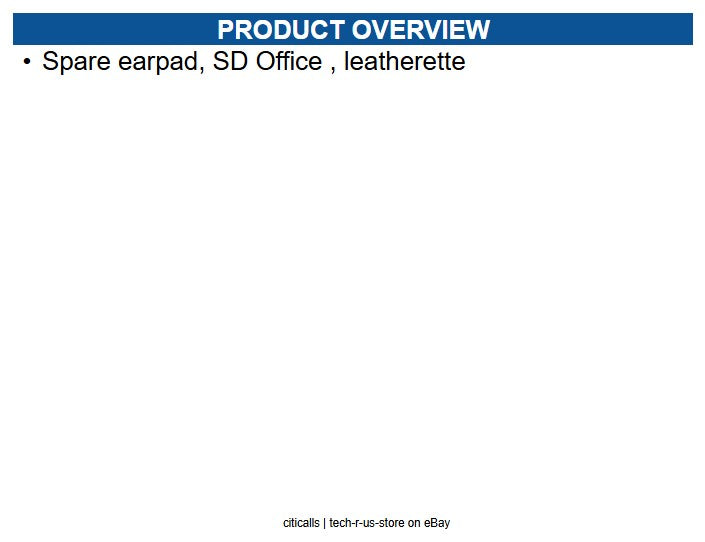 PRODUCT OVERVIEW

• Spare earpad, SD Office , leatherette

citicalls | tech-r-us-store on eBay